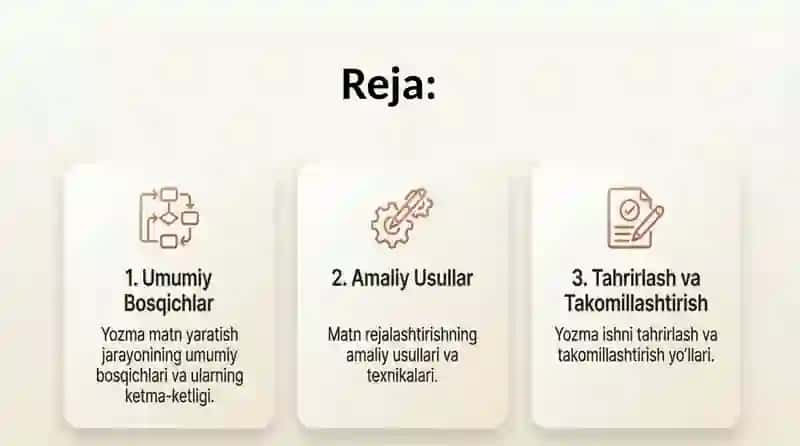 Reja:

1. Umumiy Bosqichlar

Yozma matn yaratish jarayonining umumiy bosqichlari va ularning ketma-ketligi.

2. Amaliy Usullar

Matn rejalashtirishning amaliy usullari va texnikalari.

3. Tahrirlash va Takomillashtirish

Yozma ishni tahrirlash va takomillashtirish yo'llari.